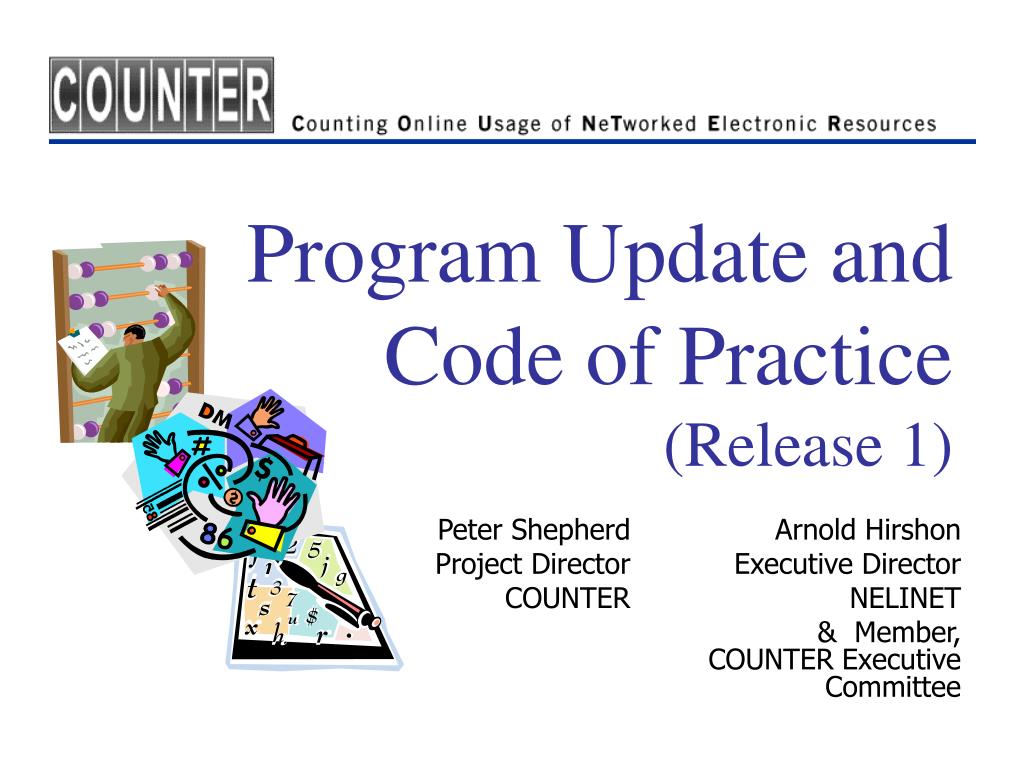 COUNTER

Counting Online Usage of NeTworked Electronic Resources

Program Update and Code of Practice

(Release 1)

Peter Shepherd
Project Director
COUNTER

Arnold Hirshon
Executive Director
NELINET
& Member, COUNTER Executive Committee